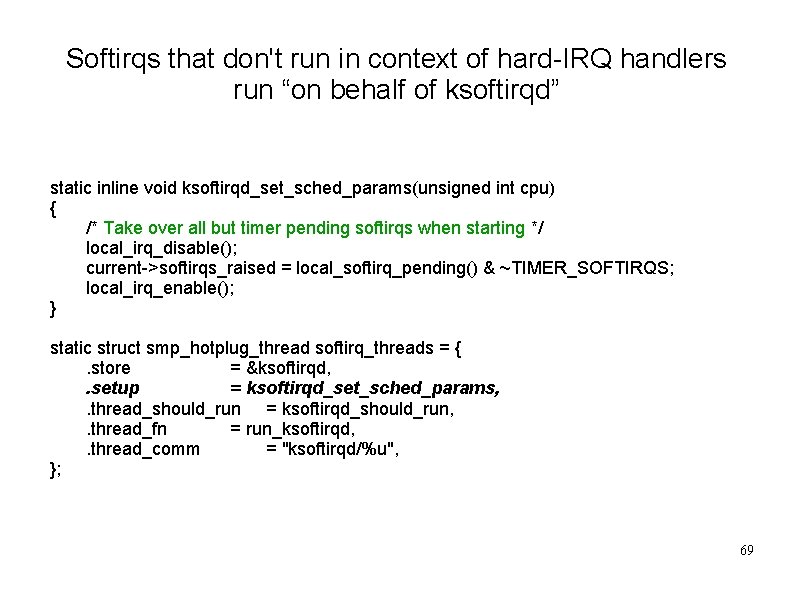 Softirqs that don't run in context of hard-IRQ handlers run “on behalf of ksoftirqd”

static inline void ksoftirqd_set_sched_params(unsigned int cpu)
{
/* Take over all but timer pending softirqs when starting */
local_irq_disable();
current->softirqs_raised = local_softirq_pending() & ~TIMER_SOFTIRQS;
local_irq_enable();
}

static struct smp_hotplug_thread softirq_threads = {
.store = &ksoftirqd,
.setup = ksoftirqd_set_sched_params,
.thread_should_run = ksoftirqd_should_run,
.thread_fn = run_ksoftirqd,
.thread_comm = "ksoftirqd/%u",
};

69